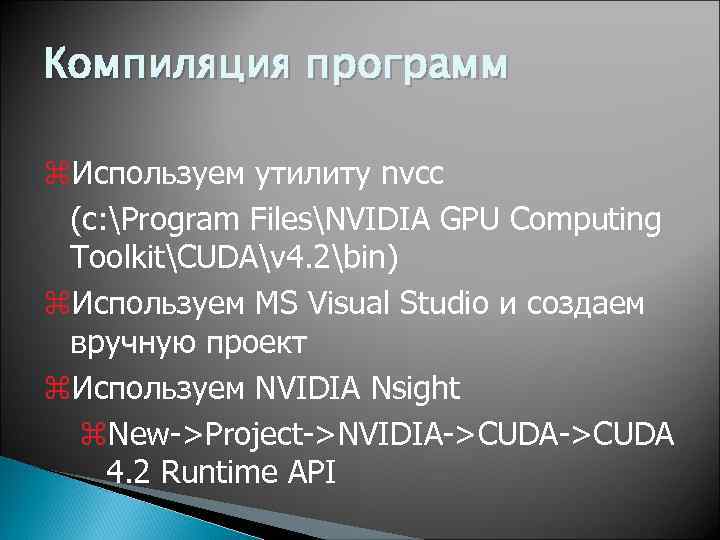 Компиляция программ

⌘Используем утилиту nvcc

(c:\Program Files\NVIDIA GPU Computing Toolkit\CUDA\v4.2\bin)

⌘Используем MS Visual Studio и создаем вручную проект

⌘Используем NVIDIA Nsight

⌘New->Project->NVIDIA->CUDA->CUDA 4.2 Runtime API